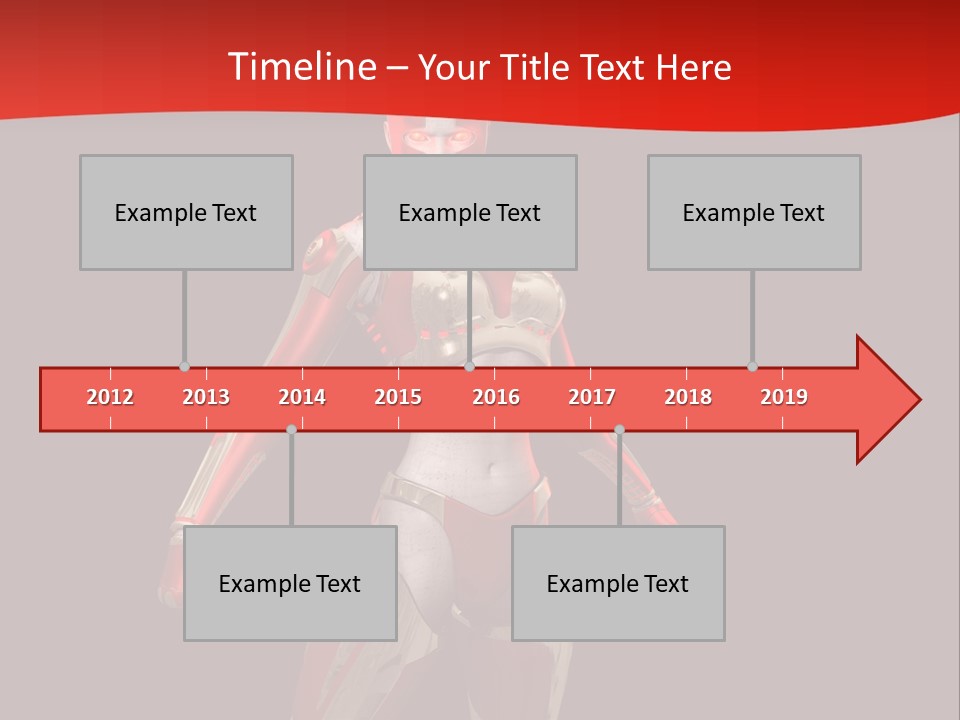 Timeline – Your Title Text Here

Example Text

Example Text

Example Text

2012 2013 2014 2015 2016 2017 2018 2019

Example Text

Example Text